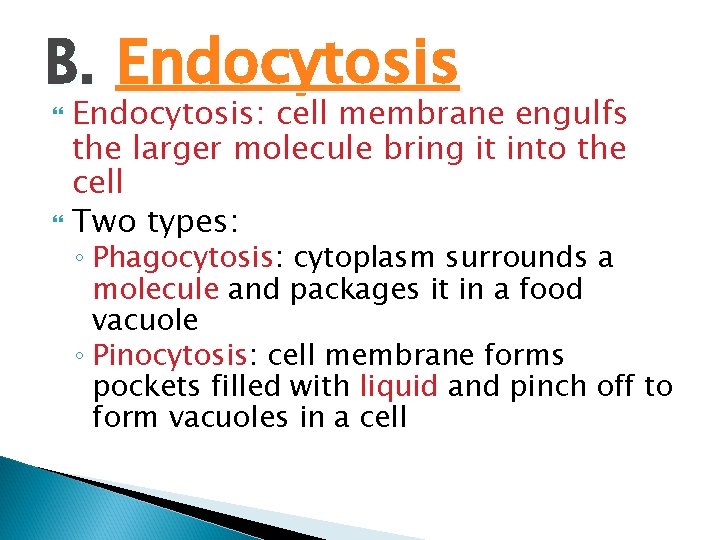 B. Endocytosis

Endocytosis: cell membrane engulfs the larger molecule bring it into the cell

Two types:

◦ Phagocytosis: cytoplasm surrounds a molecule and packages it in a food vacuole

◦ Pinocytosis: cell membrane forms pockets filled with liquid and pinch off to form vacuoles in a cell